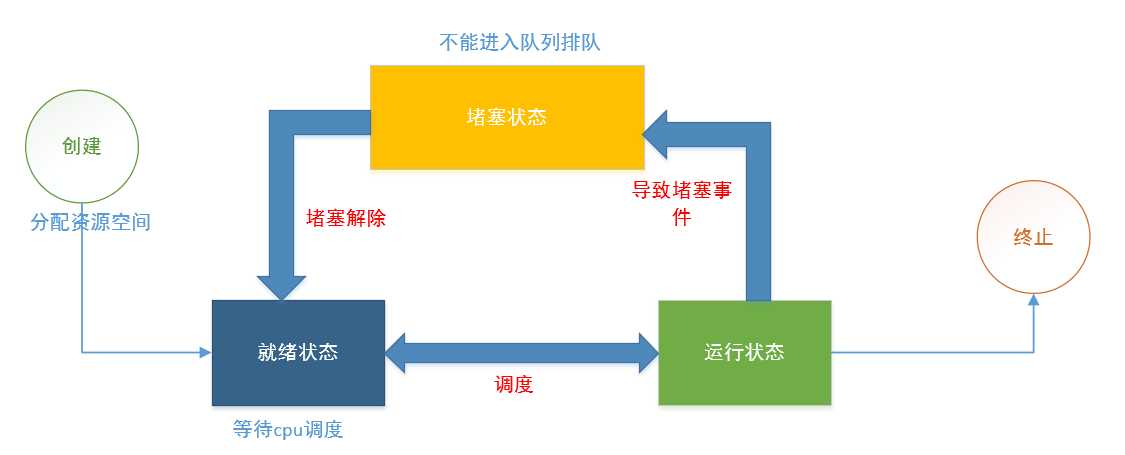 不能进入队列排队

堵塞状态

创建

分配资源空间

堵塞解除

导致堵塞事件

终止

就绪状态

调度

运行状态

等待cpu调度